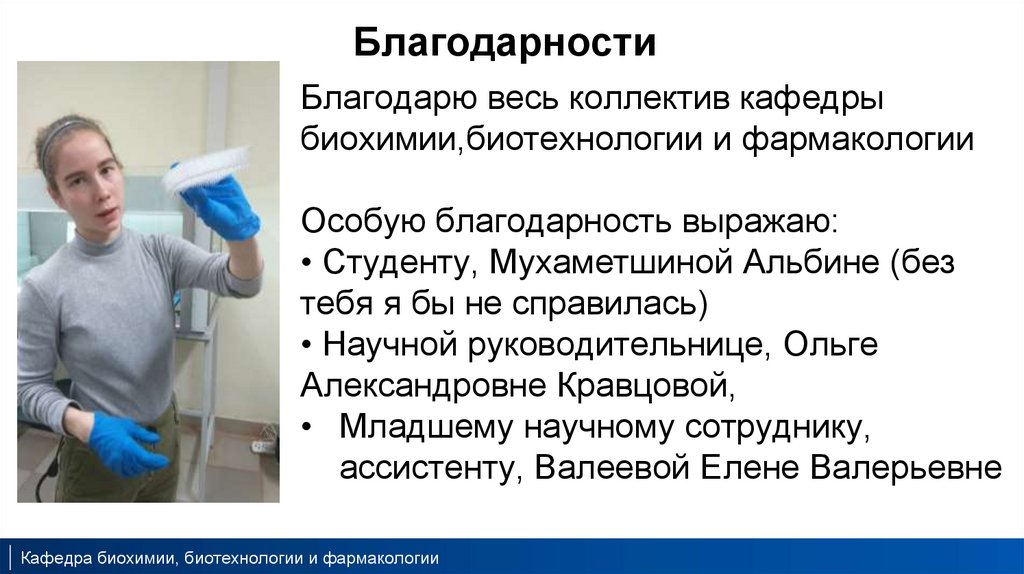 Благодарности

Благодарю весь коллектив кафедры биохимии,биотехнологии и фармакологии

Особую благодарность выражаю:
• Студенту, Мухаметшиной Альбине (без тебя я бы не справилась)
• Научной руководительнице, Ольге Александровне Кравцовой,
• Младшему научному сотруднику, ассистенту, Валеевой Елене Валерьевне

Кафедра биохимии, биотехнологии и фармакологии